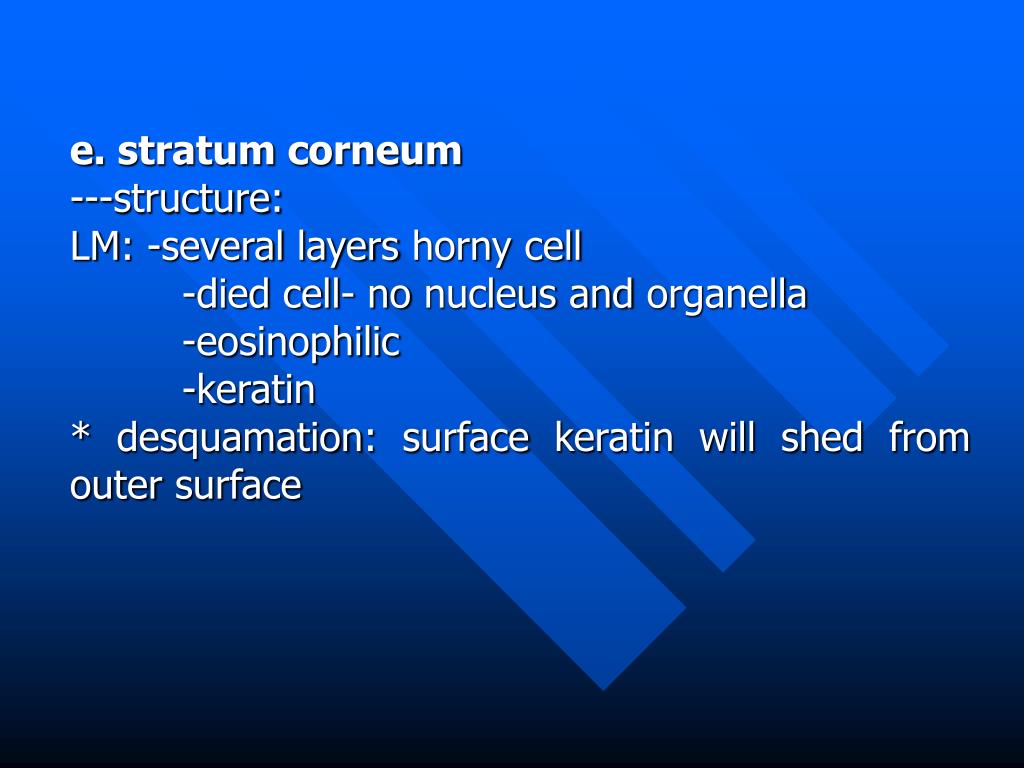 e. stratum corneum
---structure:
LM: -several layers horny cell
-died cell- no nucleus and organella
-eosinophilic
-keratin
* desquamation: surface keratin will shed from outer surface